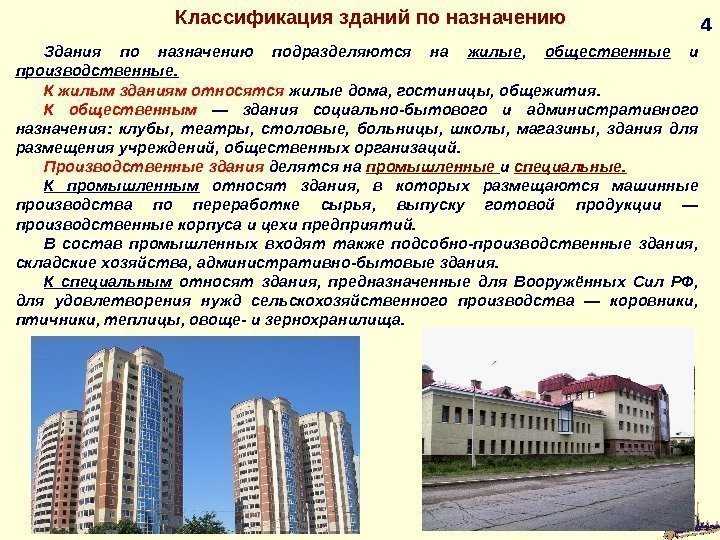 Классификация зданий по назначению

4

Здания по назначению подразделяются на жилые, общественные и производственные.

К жилым зданиям относятся жилые дома, гостиницы, общежития.

К общественным — здания социально-бытового и административного назначения: клубы, театры, столовые, больницы, школы, магазины, здания для размещения учреждений, общественных организаций.

Производственные здания делятся на промышленные и специальные.

К промышленным относят здания, в которых размещаются машинные производства по переработке сырья, выпуску готовой продукции — производственные корпуса и цехи предприятий.

В состав промышленных входят также подсобно-производственные здания, складские хозяйства, административно-бытовые здания.

К специальным относят здания, предназначенные для Вооружённых Сил РФ, для удовлетворения нужд сельскохозяйственного производства — коровники, птичники, теплицы, овоще- и зернохранилища.